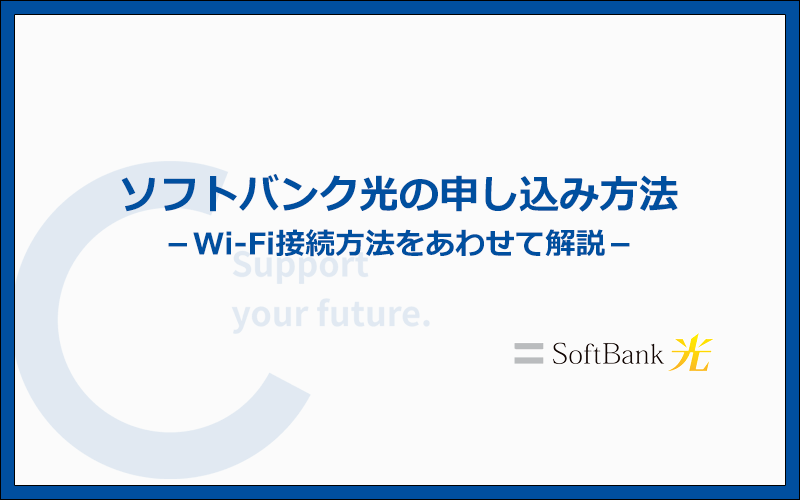 ソフトバンク光の申し込み方法

－Wi-Fi接続方法をあわせて解説－

Support
your future.

SoftBank 光